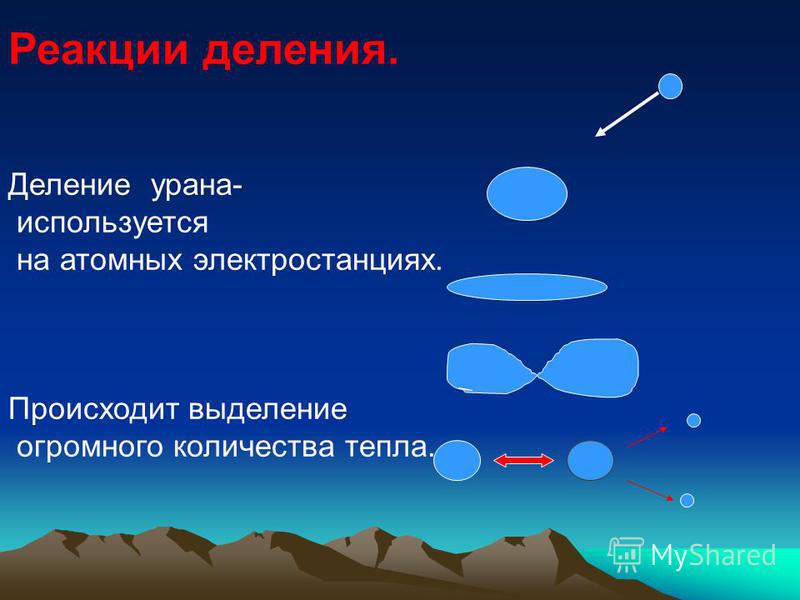 Реакции деления.

Деление урана- используется на атомных электростанциях.

Происходит выделение огромного количества тепла.

MyShared